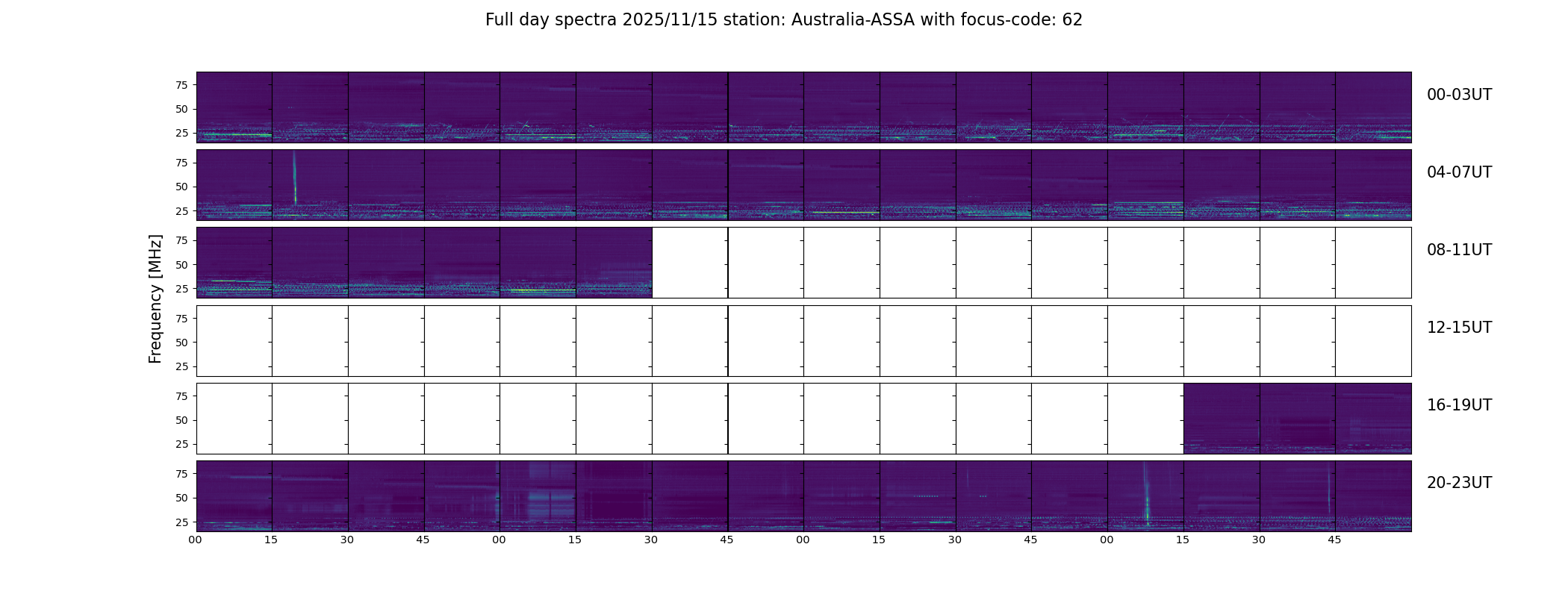 Full day spectra 2025/11/15 station: Australia-ASSA with focus-code: 62

Frequency [MHz]

75
50
25
00-03UT

75
50
25
04-07UT

75
50
25
08-11UT

75
50
25
12-15UT

75
50
25
16-19UT

75
50
25
20-23UT

00 15 30 45 00 15 30 45 00 15 30 45 00 15 30 45